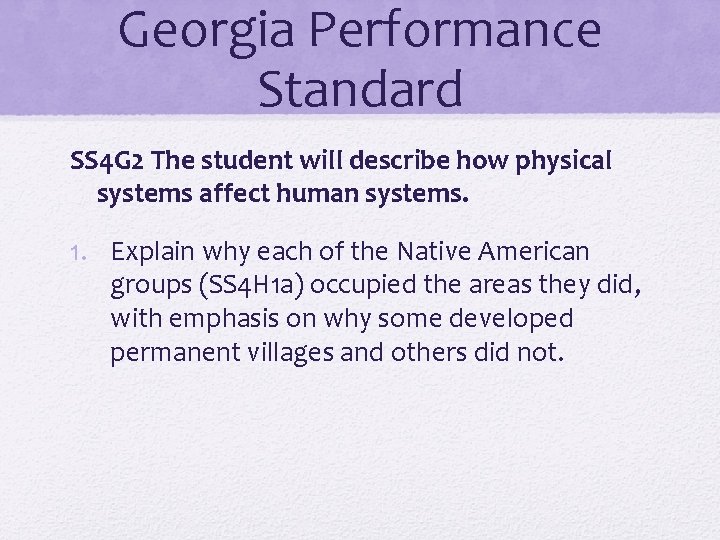 Georgia Performance Standard

SS4G2 The student will describe how physical systems affect human systems.

1. Explain why each of the Native American groups (SS4H1a) occupied the areas they did, with emphasis on why some developed permanent villages and others did not.